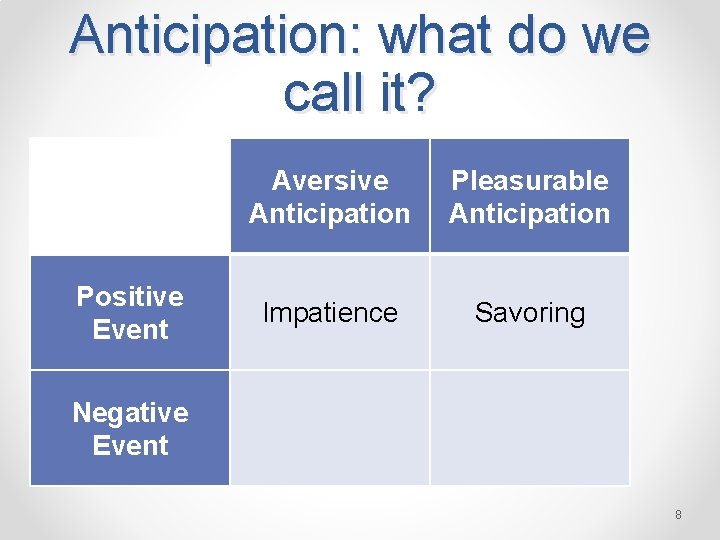 Anticipation: what do we call it?

|  | Aversive Anticipation | Pleasurable Anticipation |
|---|---|---|
| Positive Event | Impatience | Savoring |
| Negative Event |  |  |

8